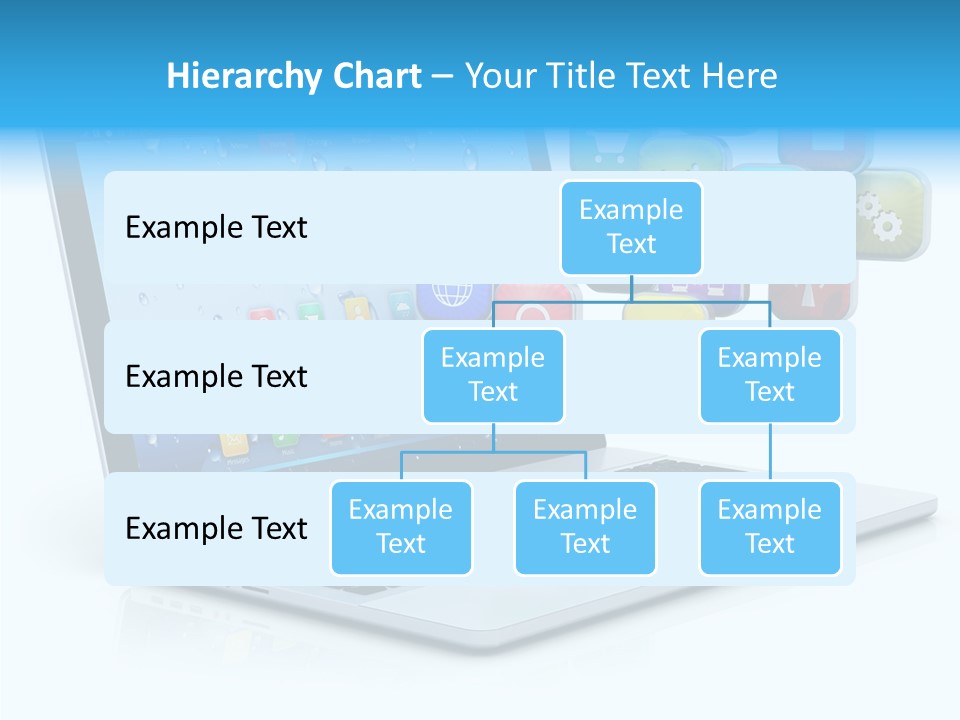 Hierarchy Chart – Your Title Text Here

Example Text

Example Text

Example Text

Example Text

Example Text

Example Text

Example Text

Example Text

Example Text